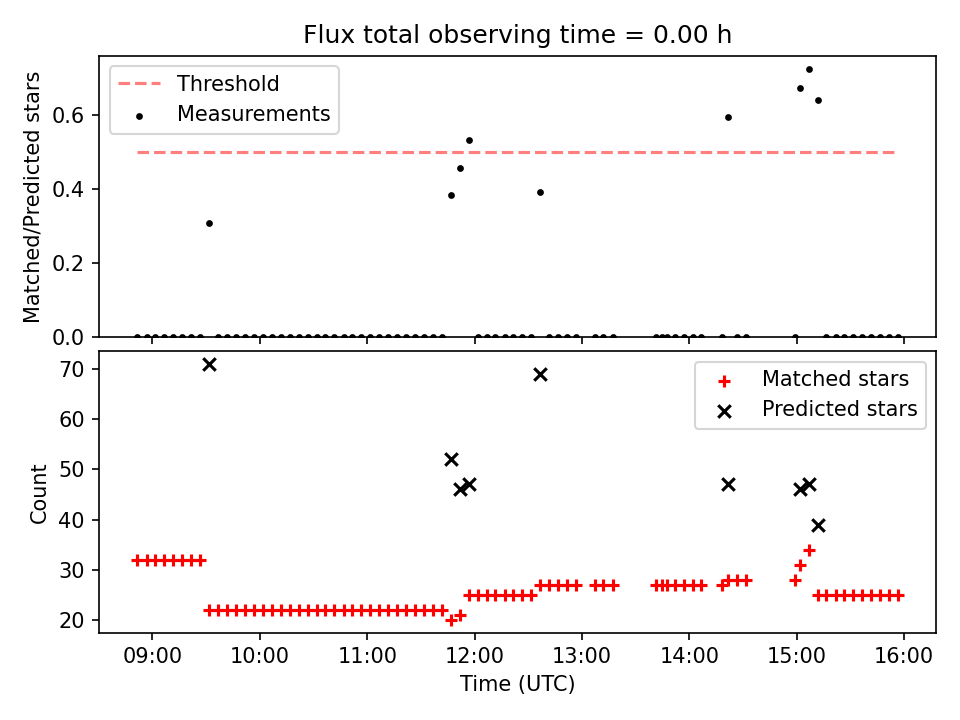 Flux total observing time = 0.00 h

Threshold
Measurements

Matched/Predicted stars

0.6
0.4
0.2
0.0

Matched stars
Predicted stars

Count

70
60
50
40
30
20

09:00
10:00
11:00
12:00
13:00
14:00
15:00
16:00

Time (UTC)